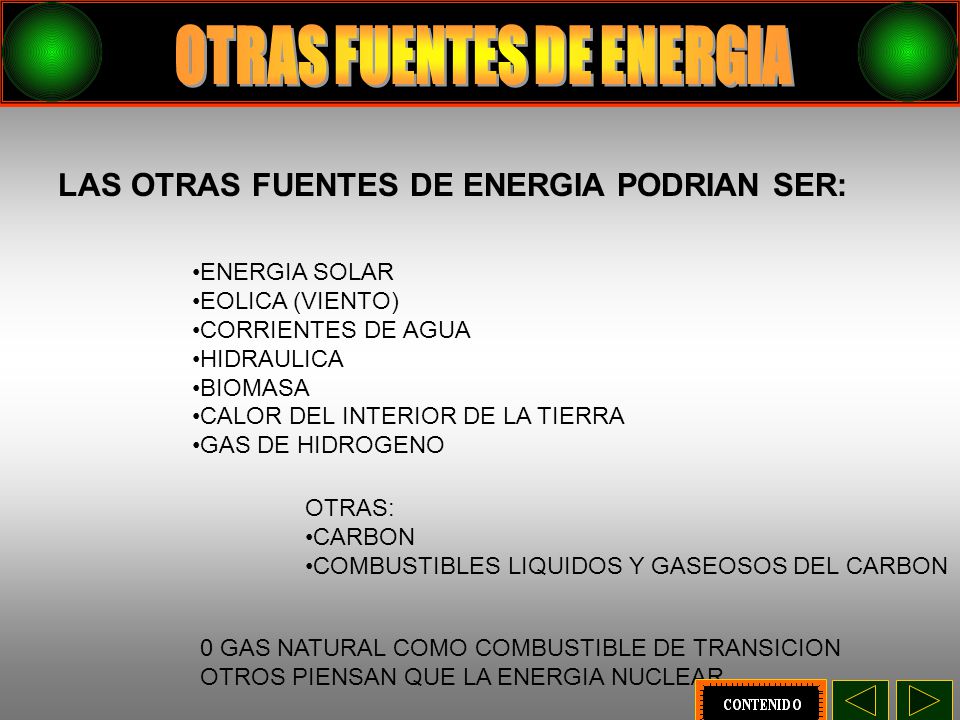 OTRAS FUENTES DE ENERGIA

LAS OTRAS FUENTES DE ENERGIA PODRIAN SER:

•ENERGIA SOLAR
•EOLICA (VIENTO)
•CORRIENTES DE AGUA
•HIDRAULICA
•BIOMASA
•CALOR DEL INTERIOR DE LA TIERRA
•GAS DE HIDROGENO

OTRAS:
•CARBON
•COMBUSTIBLES LIQUIDOS Y GASEOSOS DEL CARBON

0 GAS NATURAL COMO COMBUSTIBLE DE TRANSICION
OTROS PIENSAN QUE LA ENERGIA NUCLEAR

CONTENIDO